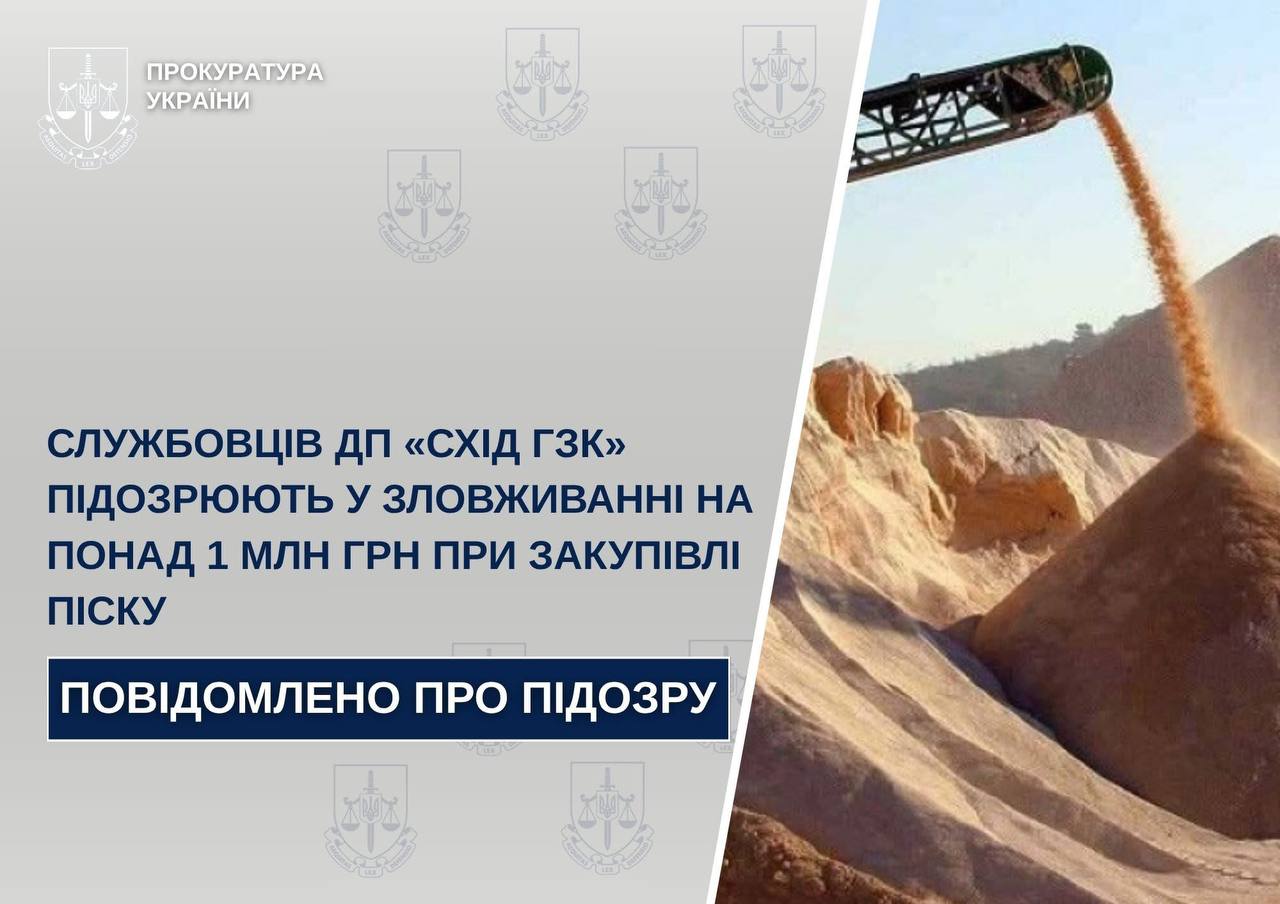 ПРОКУРАТУРА УКРАЇНИ

СЛУЖБОВЦІВ ДП «СХІД ГЗК» ПІДОЗРЮЮТЬ У ЗЛОВЖИВАННІ НА ПОНАД 1 МЛН ГРН ПРИ ЗАКУПІВЛІ ПІСКУ

ПОВІДОМЛЕНО ПРО ПІДОЗРУ